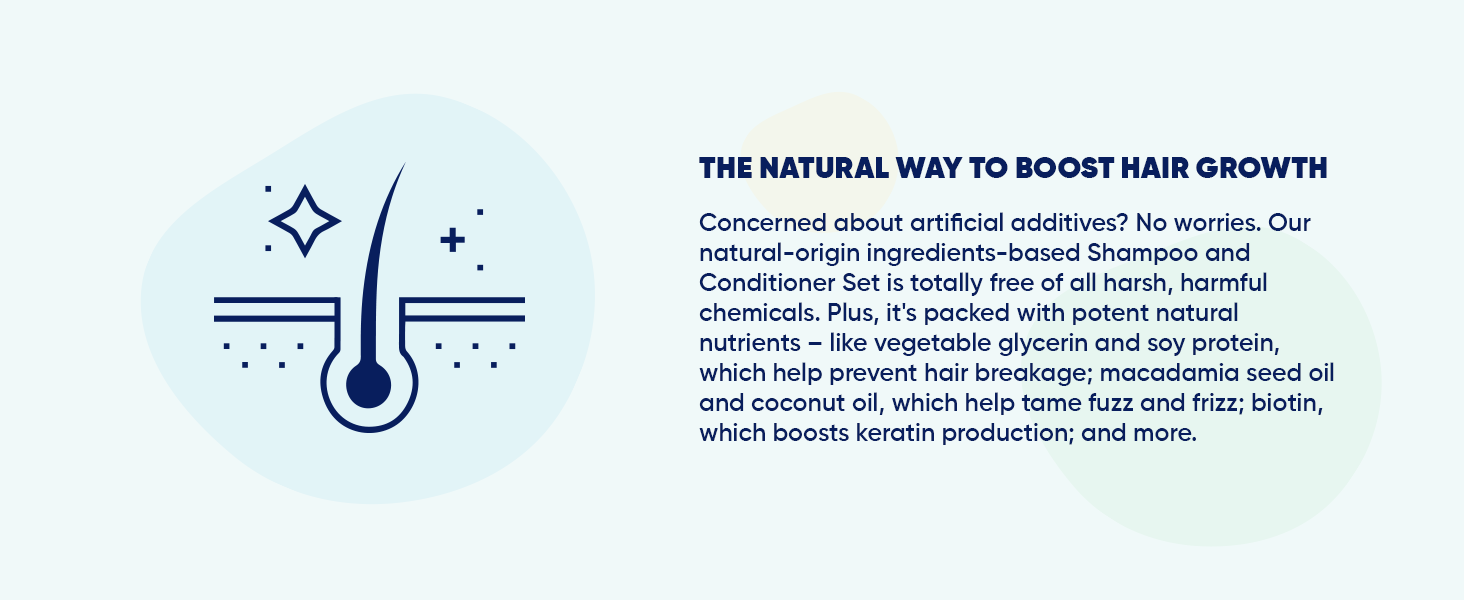 THE NATURAL WAY TO BOOST HAIR GROWTH

Concerned about artificial additives? No worries. Our natural-origin ingredients-based Shampoo and Conditioner Set is totally free of all harsh, harmful chemicals. Plus, it's packed with potent natural nutrients – like vegetable glycerin and soy protein, which help prevent hair breakage; macadamia seed oil and coconut oil, which help tame fuzz and frizz; biotin, which boosts keratin production; and more.